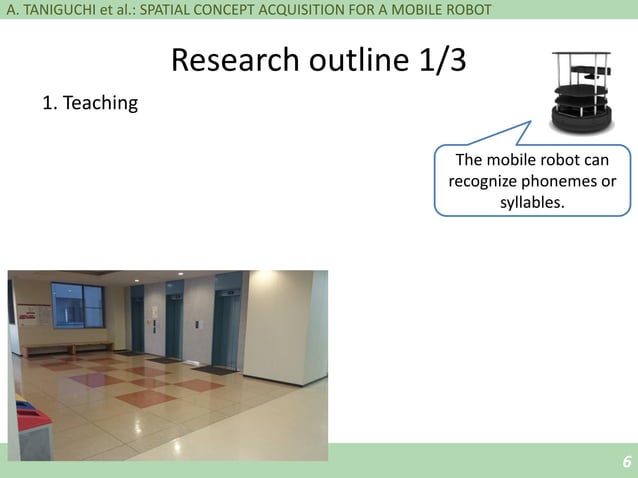 A. TANIGUCHI et al.: SPATIAL CONCEPT ACQUISITION FOR A MOBILE ROBOT

Research outline 1/3

1. Teaching

The mobile robot can recognize phonemes or syllables.

6